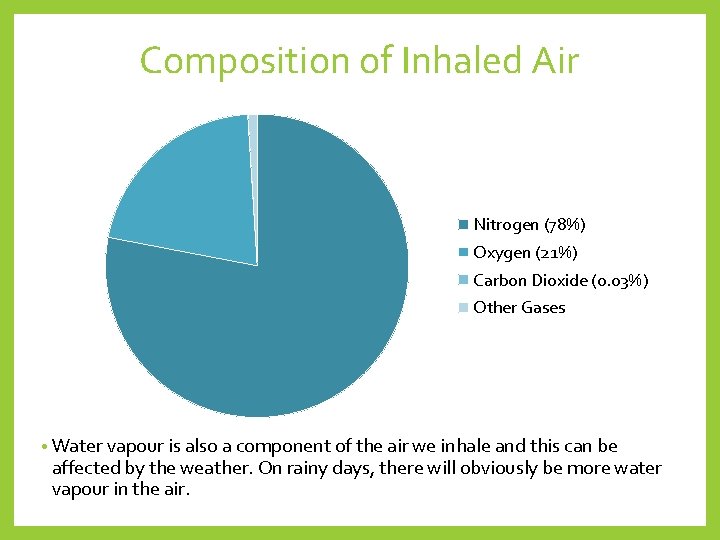 Composition of Inhaled Air

Nitrogen (78%)
Oxygen (21%)
Carbon Dioxide (0.03%)
Other Gases

• Water vapour is also a component of the air we inhale and this can be affected by the weather. On rainy days, there will obviously be more water vapour in the air.